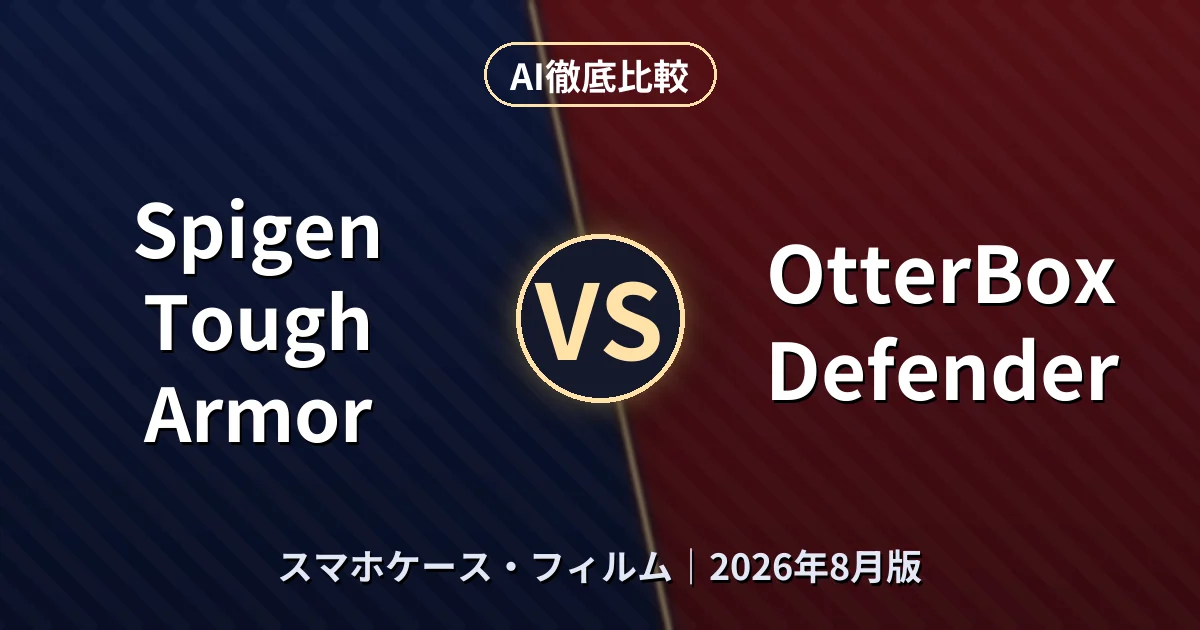 AI徹底比較

Spigen
Tough
Armor

VS

OtterBox
Defender

スマホケース・フィルム｜2026年8月版